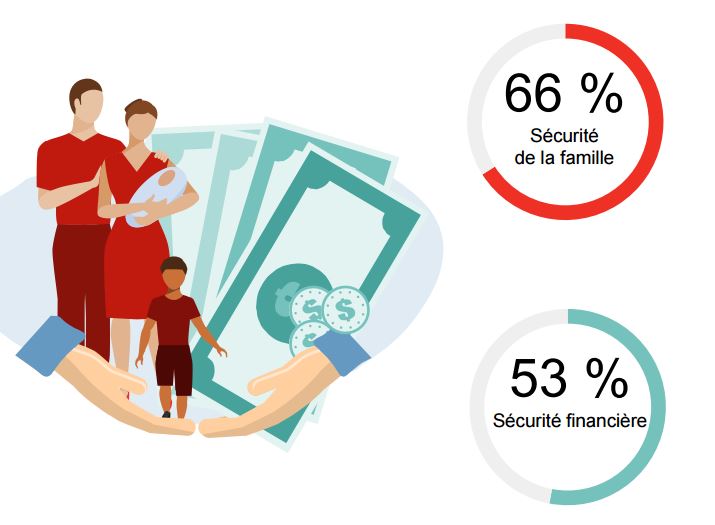 66 %
Sécurité de la famille

53 %
Sécurité financière